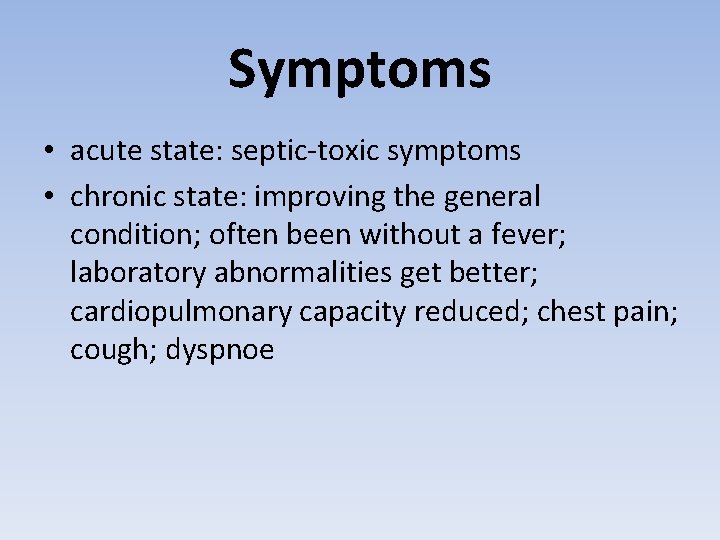 Symptoms

• acute state: septic-toxic symptoms
• chronic state: improving the general condition; often been without a fever; laboratory abnormalities get better; cardiopulmonary capacity reduced; chest pain; cough; dyspnoe